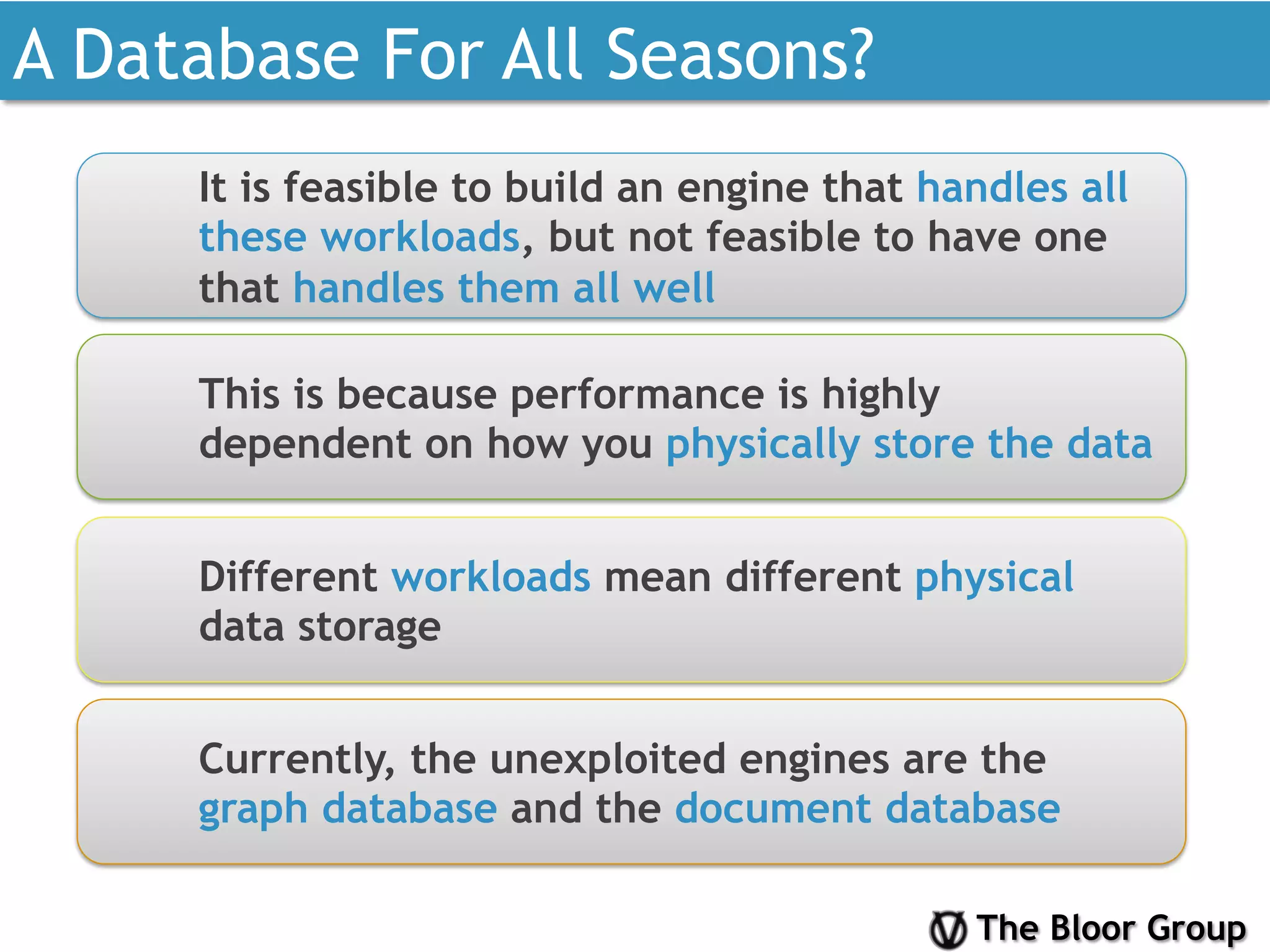 A Database For All Seasons?

It is feasible to build an engine that handles all these workloads, but not feasible to have one that handles them all well

This is because performance is highly dependent on how you physically store the data

Different workloads mean different physical data storage

Currently, the unexploited engines are the graph database and the document database

The Bloor Group